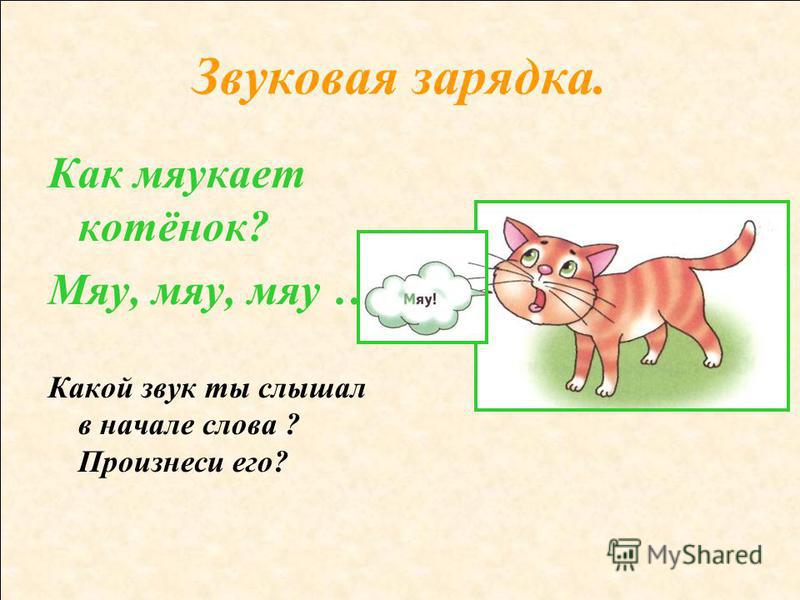 Звуковая зарядка.

Как мяукает котёнок?

Мяу, мяу, мяу …

Мяу!

Какой звук ты слышал в начале слова ? Произнеси его?

MyShared